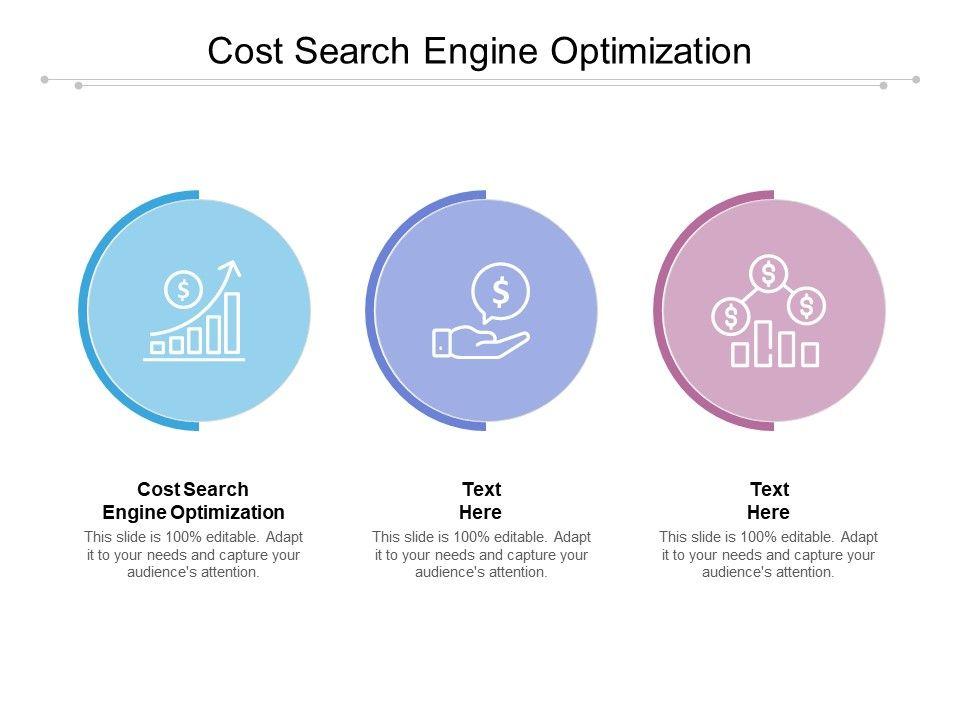 Cost Search Engine Optimization

$

$

$
$
$

Cost Search
Engine Optimization
This slide is 100% editable. Adapt it to your needs and capture your audience's attention.

Text
Here
This slide is 100% editable. Adapt it to your needs and capture your audience's attention.

Text
Here
This slide is 100% editable. Adapt it to your needs and capture your audience's attention.